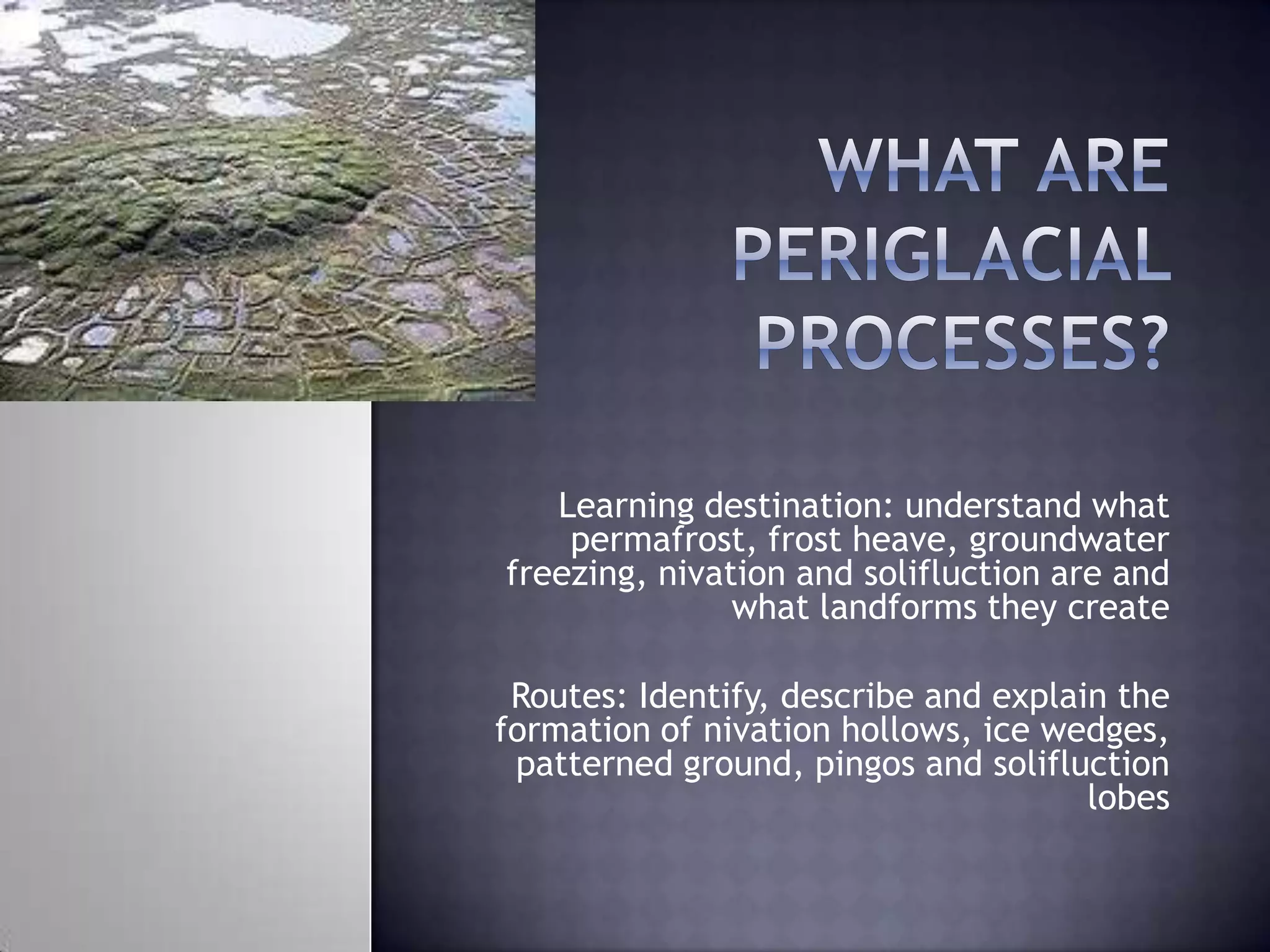 WHAT ARE PERIGLACIAL PROCESSES?

Learning destination: understand what permafrost, frost heave, groundwater freezing, nivation and solifluction are and what landforms they create

Routes: Identify, describe and explain the formation of nivation hollows, ice wedges, patterned ground, pingos and solifluction lobes